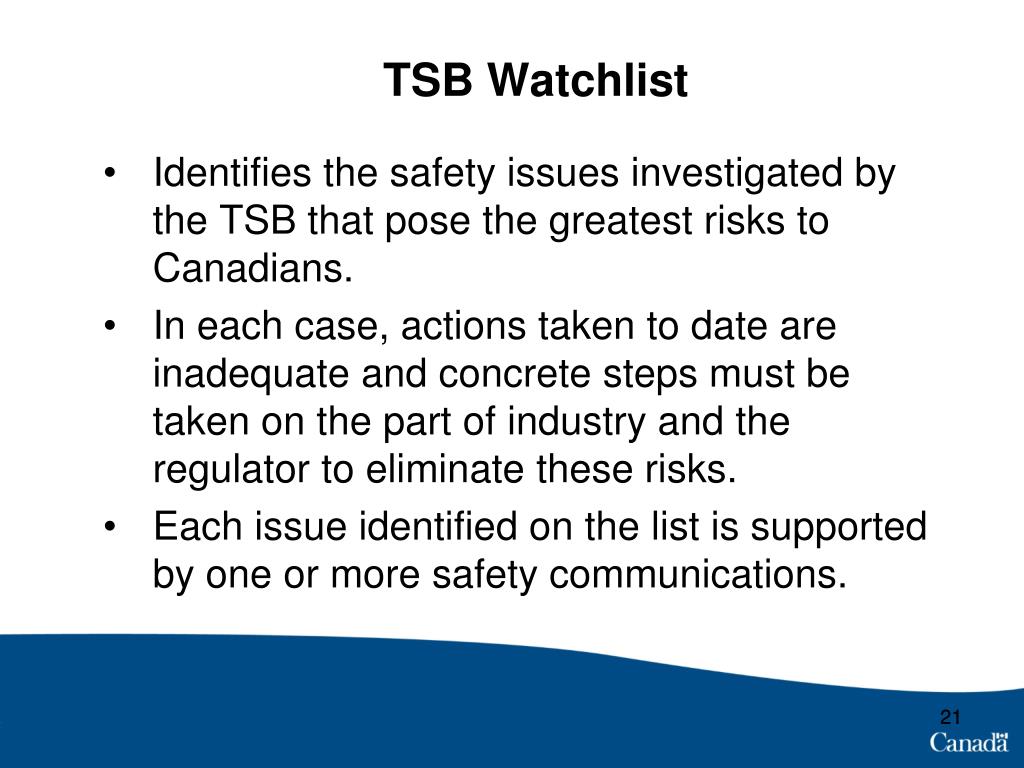 TSB Watchlist

• Identifies the safety issues investigated by the TSB that pose the greatest risks to Canadians.
• In each case, actions taken to date are inadequate and concrete steps must be taken on the part of industry and the regulator to eliminate these risks.
• Each issue identified on the list is supported by one or more safety communications.

21

Canada